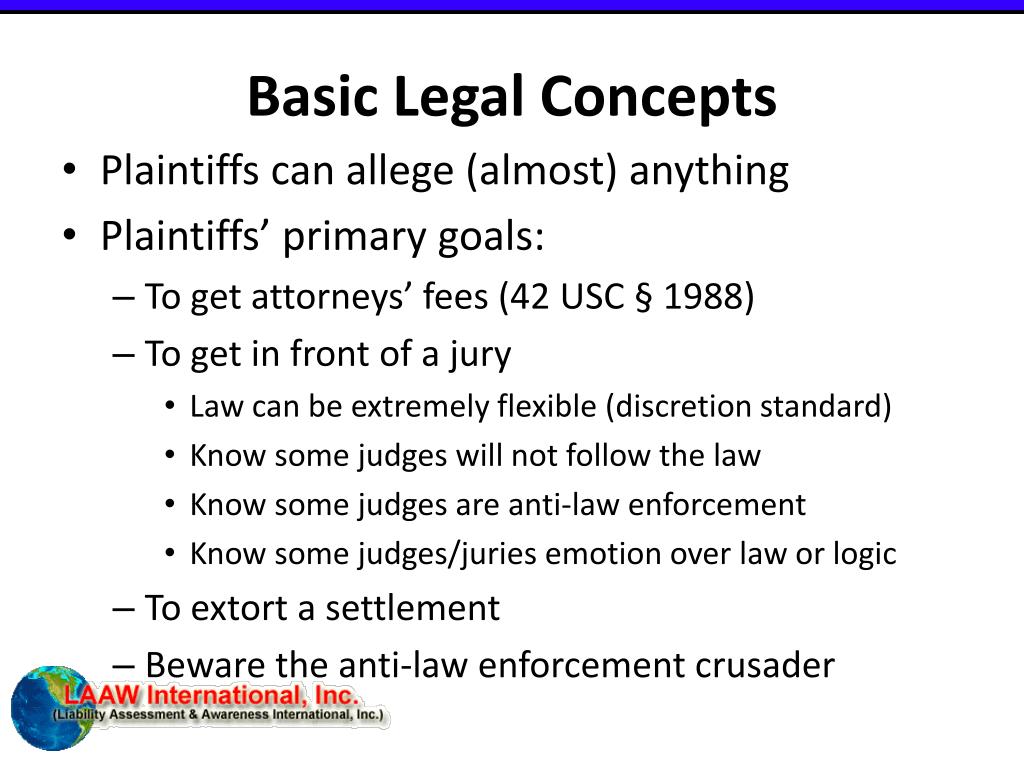 Basic Legal Concepts

• Plaintiffs can allege (almost) anything
• Plaintiffs’ primary goals:
– To get attorneys’ fees (42 USC § 1988)
– To get in front of a jury
• Law can be extremely flexible (discretion standard)
• Know some judges will not follow the law
• Know some judges are anti-law enforcement
• Know some judges/juries emotion over law or logic
– To extort a settlement
– Beware the anti-law enforcement crusader

LAAW International, Inc.
(Liability Assessment & Awareness International, Inc.)